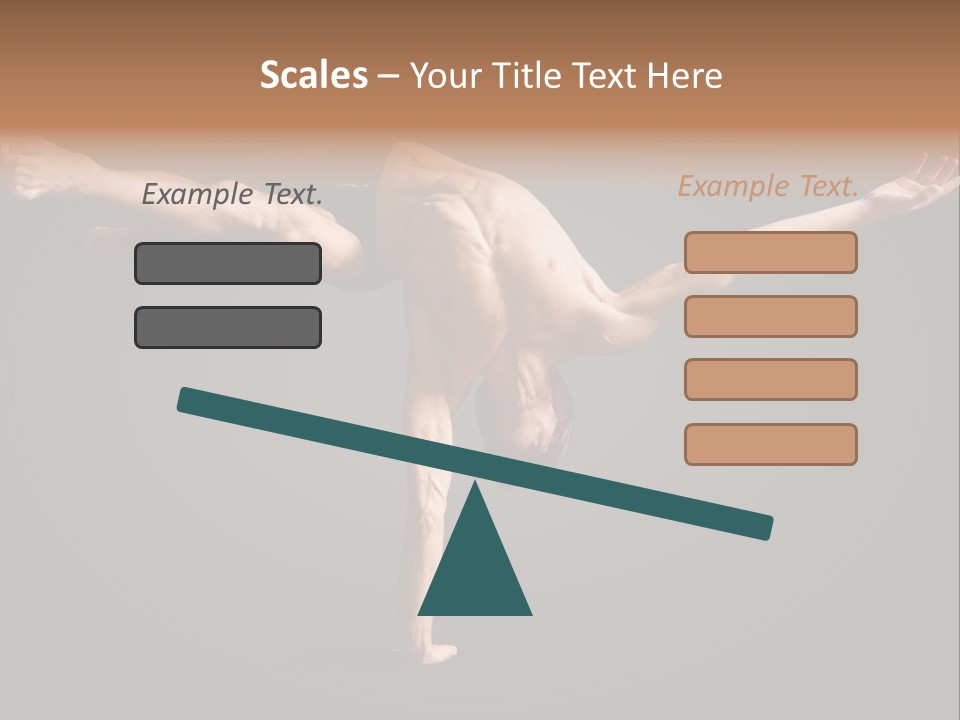 Scales – Your Title Text Here

Example Text.

Example Text.